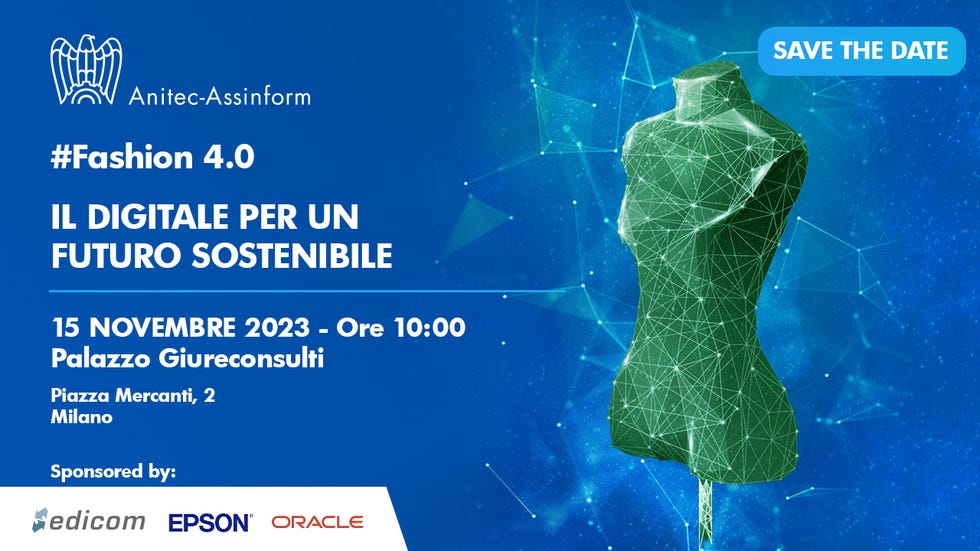 Anitec-Assinform

SAVE THE DATE

#Fashion 4.0

IL DIGITALE PER UN FUTURO SOSTENIBILE

15 NOVEMBRE 2023 - Ore 10:00
Palazzo Giureconsulti

Piazza Mercanti, 2
Milano

Sponsored by:

edicom EPSON ORACLE